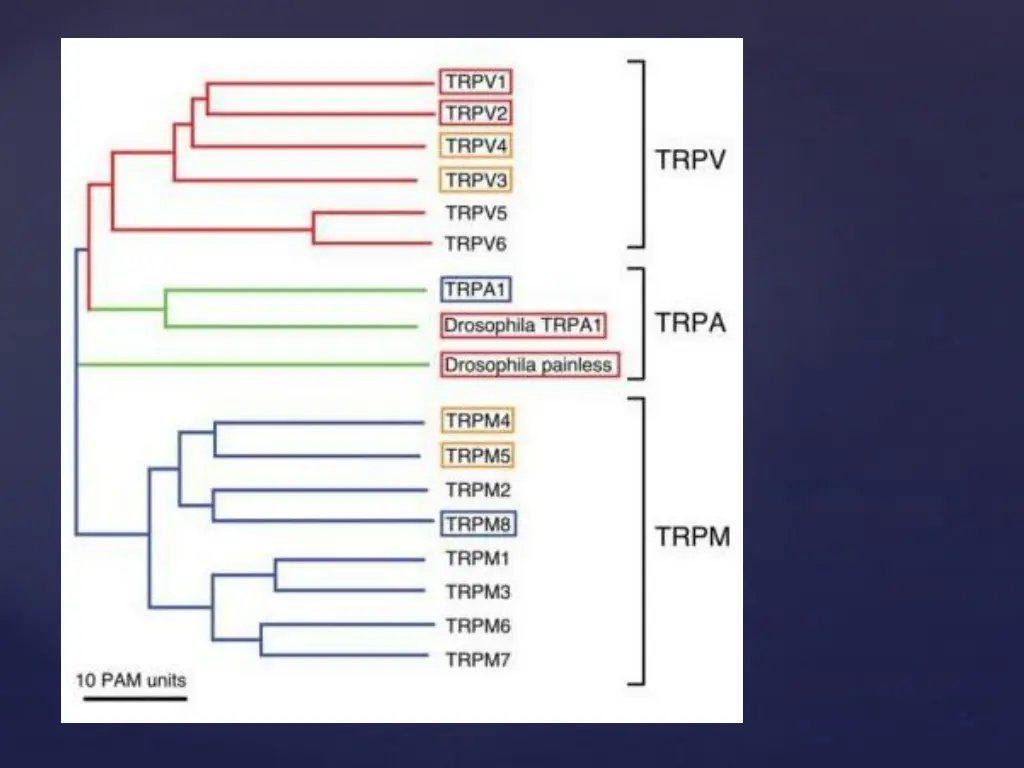 TRPV1
TRPV2
TRPV4
TRPV3
TRPV5
TRPV6
TRPV

TRPA1
Drosophila TRPA1
Drosophila painless
TRPA

TRPM4
TRPM5
TRPM2
TRPM8
TRPM1
TRPM3
TRPM6
TRPM7
TRPM

10 PAM units